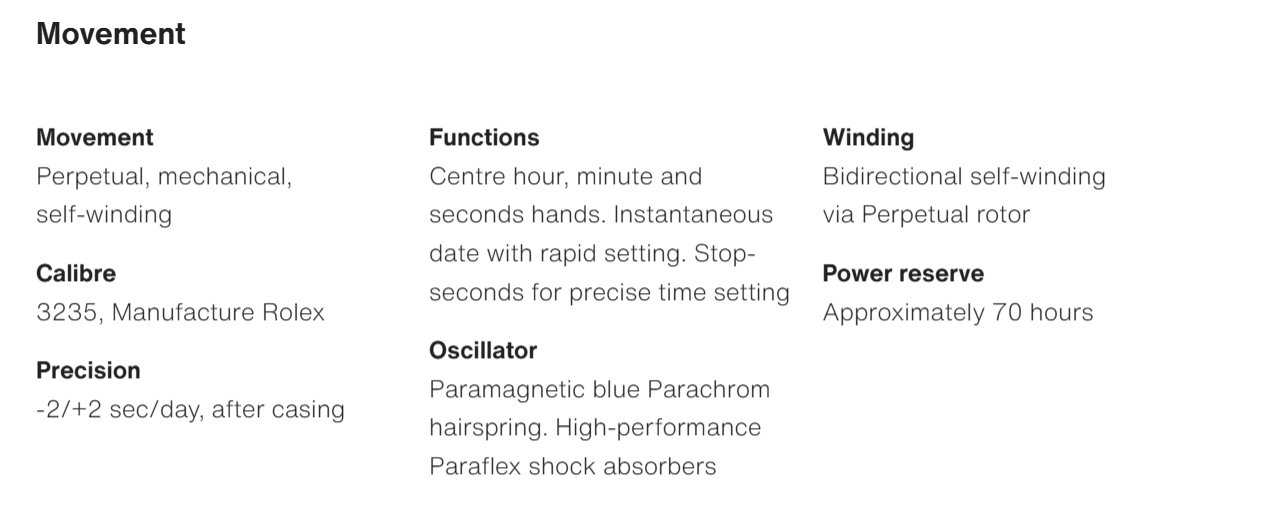 Movement

Movement
Perpetual, mechanical, self-winding

Calibre
3235, Manufacture Rolex

Precision
-2/+2 sec/day, after casing

Functions
Centre hour, minute and seconds hands. Instantaneous date with rapid setting. Stop-seconds for precise time setting

Oscillator
Paramagnetic blue Parachrom hairspring. High-performance Paraflex shock absorbers

Winding
Bidirectional self-winding via Perpetual rotor

Power reserve
Approximately 70 hours